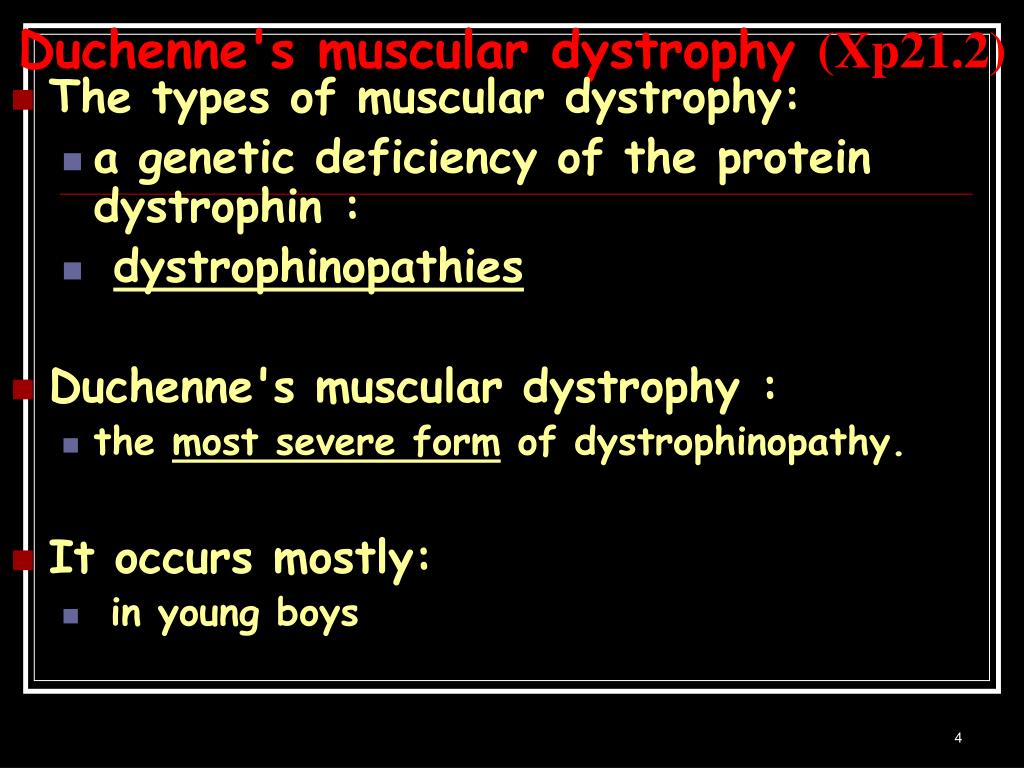 Duchenne's muscular dystrophy (Xp21.2)

The types of muscular dystrophy:

a genetic deficiency of the protein dystrophin :

dystrophinopathies

Duchenne's muscular dystrophy :

the most severe form of dystrophinopathy.

It occurs mostly:

in young boys

4